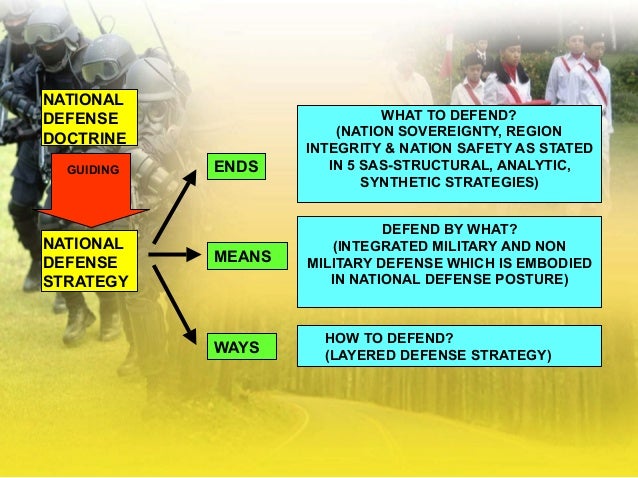 NATIONAL DEFENSE DOCTRINE

GUIDING

NATIONAL DEFENSE STRATEGY

ENDS

MEANS

WAYS

WHAT TO DEFEND?
(NATION SOVEREIGNTY, REGION INTEGRITY & NATION SAFETY AS STATED IN 5 SAS-STRUCTURAL, ANALYTIC, SYNTHETIC STRATEGIES)

DEFEND BY WHAT?
(INTEGRATED MILITARY AND NON MILITARY DEFENSE WHICH IS EMBODIED IN NATIONAL DEFENSE POSTURE)

HOW TO DEFEND?
(LAYERED DEFENSE STRATEGY)